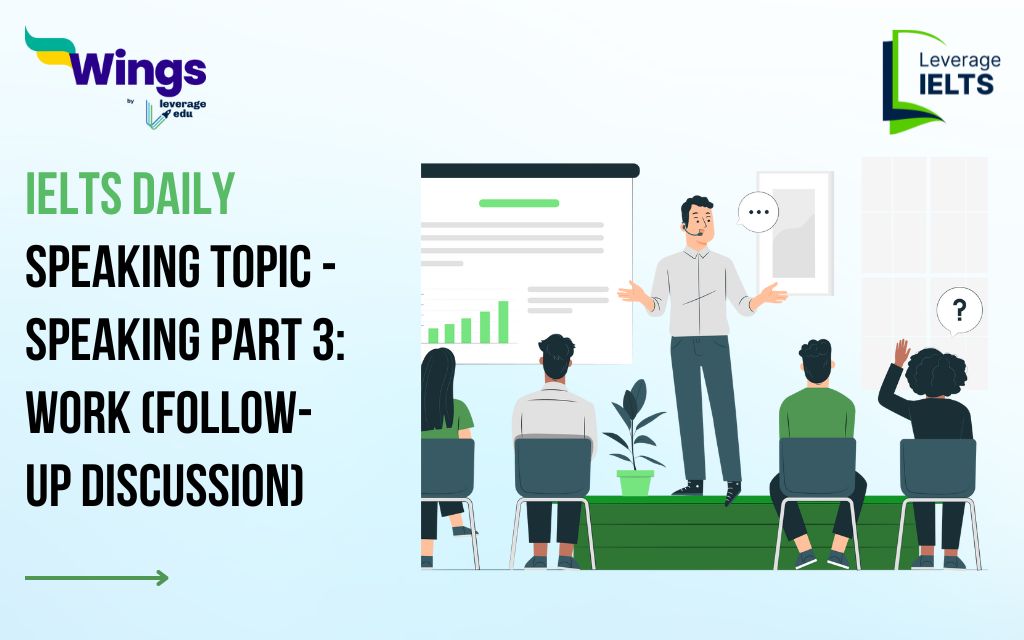 Wings
by leverage edu

Leverage IELTS

IELTS DAILY
SPEAKING TOPIC - SPEAKING PART 3: WORK (FOLLOW-UP DISCUSSION)

...

?